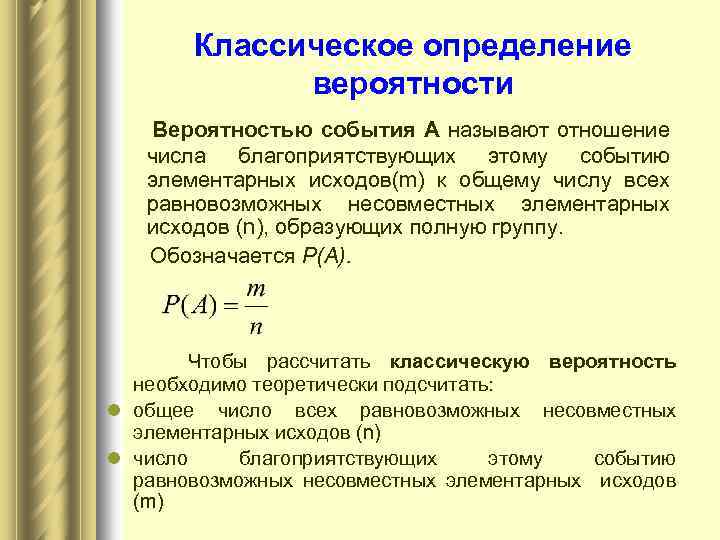 Классическое определение вероятности

Вероятностью события А называют отношение числа благоприятствующих этому событию элементарных исходов(m) к общему числу всех равновозможных несовместных элементарных исходов (n), образующих полную группу.

Обозначается P(A).

$P(A) = \frac{m}{n}$

Чтобы рассчитать классическую вероятность необходимо теоретически подсчитать:

общее число всех равновозможных несовместных элементарных исходов (n)

число благоприятствующих этому событию равновозможных несовместных элементарных исходов (m)